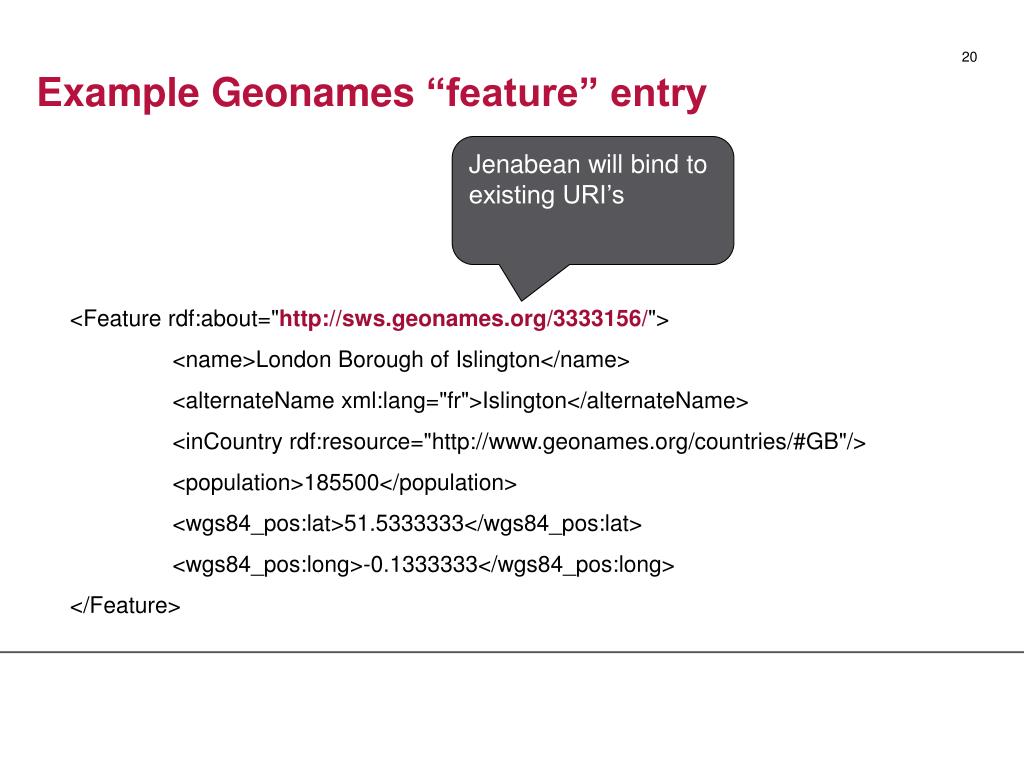 20

Example Geonames “feature” entry

Jenabean will bind to existing URI’s

<Feature rdf:about="http://sws.geonames.org/3333156/">

<name>London Borough of Islington</name>

<alternateName xml:lang="fr">Islington</alternateName>

<inCountry rdf:resource="http://www.geonames.org/countries/#GB"/>

<population>185500</population>

<wgs84_pos:lat>51.5333333</wgs84_pos:lat>

<wgs84_pos:long>-0.1333333</wgs84_pos:long>

</Feature>